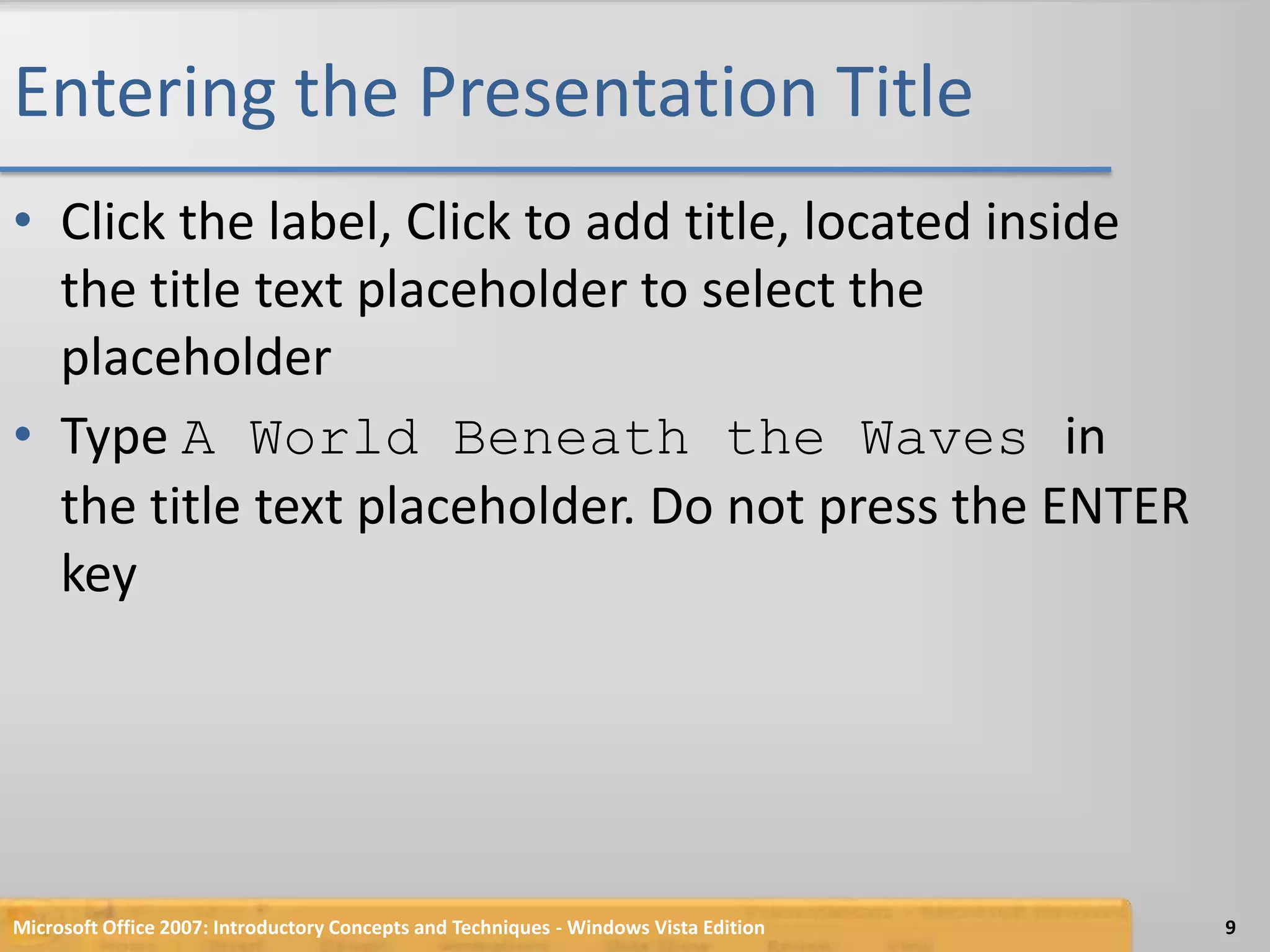 Entering the Presentation Title

• Click the label, Click to add title, located inside the title text placeholder to select the placeholder

• Type A World Beneath the Waves in the title text placeholder. Do not press the ENTER key

Microsoft Office 2007: Introductory Concepts and Techniques - Windows Vista Edition

9